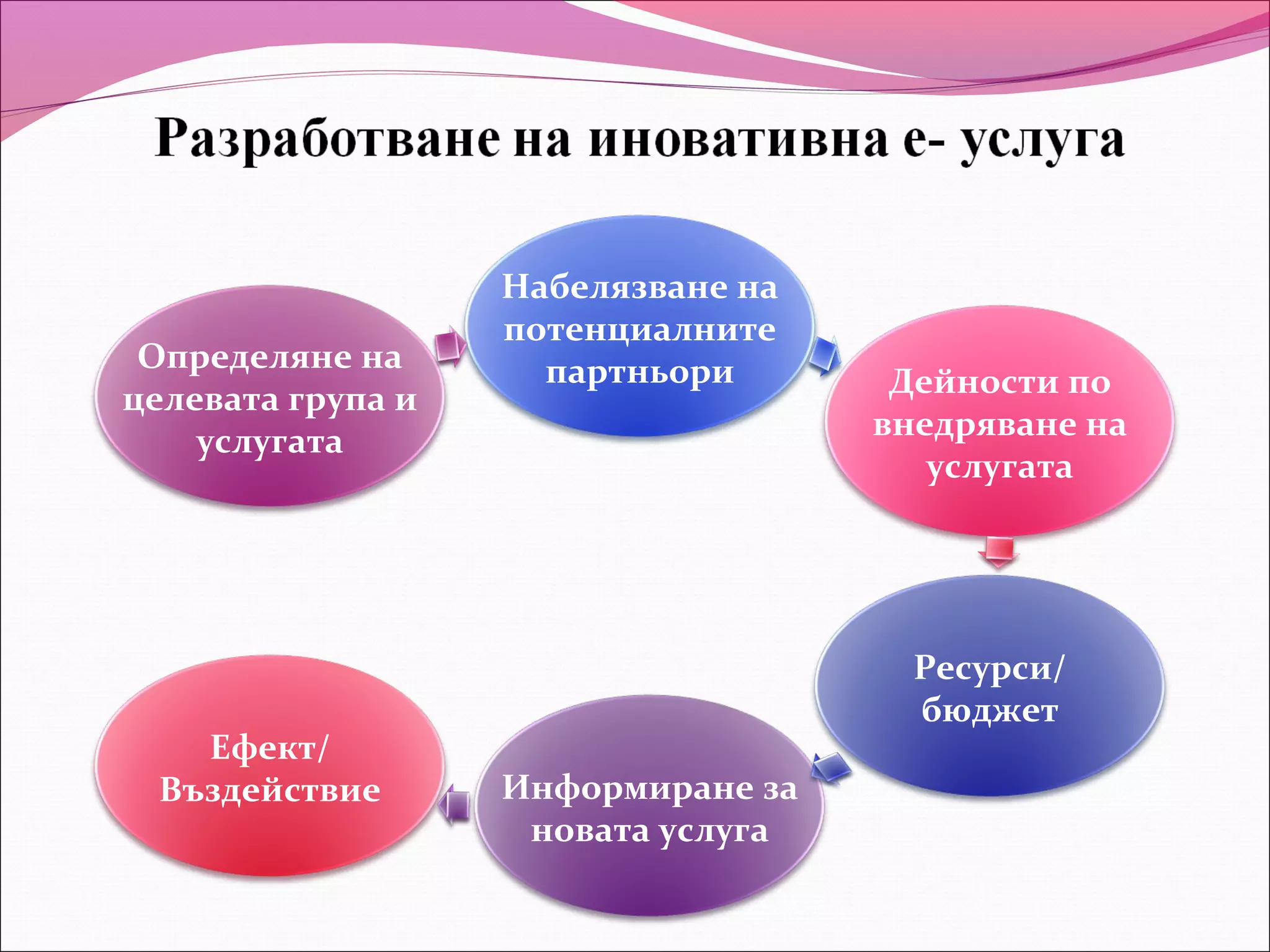 Разработване на иновативна е- услуга

Определяне на целевата група и услугата

Набелязване на потенциалните партньори

Дейности по внедряване на услугата

Ресурси/ бюджет

Информиране за новата услуга

Ефект/ Въздействие